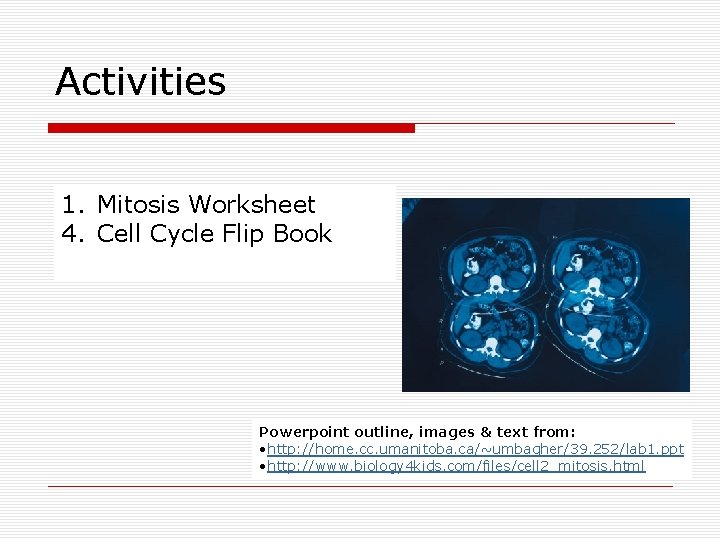 Activities

1. Mitosis Worksheet
4. Cell Cycle Flip Book

Powerpoint outline, images & text from:
•http://home.cc.umanitoba.ca/~umbagher/39.252/lab1.ppt
•http://www.biology4kids.com/files/cell2_mitosis.html